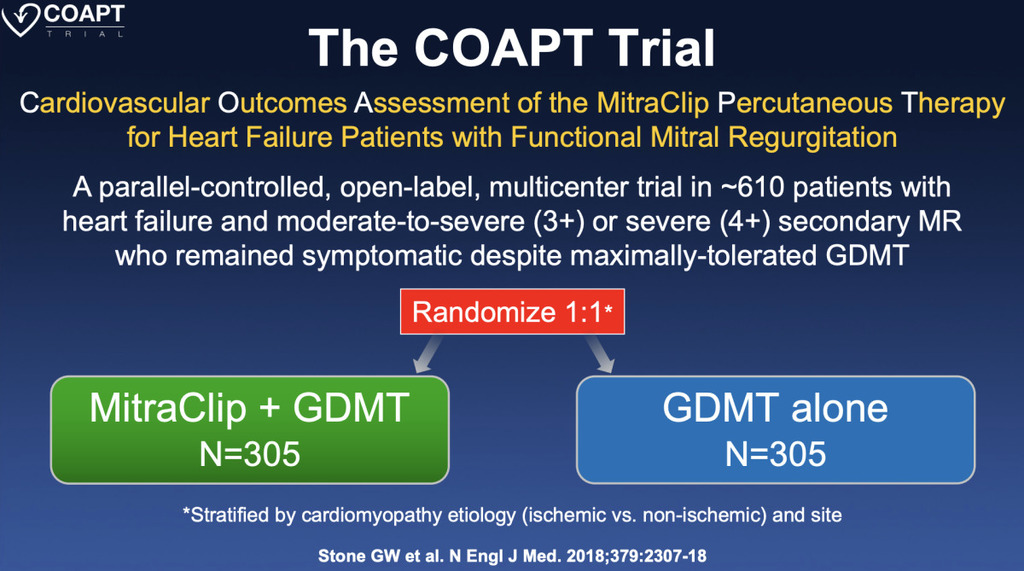 COAPT
TRIAL

The COAPT Trial

Cardiovascular Outcomes Assessment of the MitraClip Percutaneous Therapy for Heart Failure Patients with Functional Mitral Regurgitation

A parallel-controlled, open-label, multicenter trial in ~610 patients with heart failure and moderate-to-severe (3+) or severe (4+) secondary MR who remained symptomatic despite maximally-tolerated GDMT

Randomize 1:1*

MitraClip + GDMT
N=305

GDMT alone
N=305

*Stratified by cardiomyopathy etiology (ischemic vs. non-ischemic) and site

Stone GW et al. N Engl J Med. 2018;379:2307-18